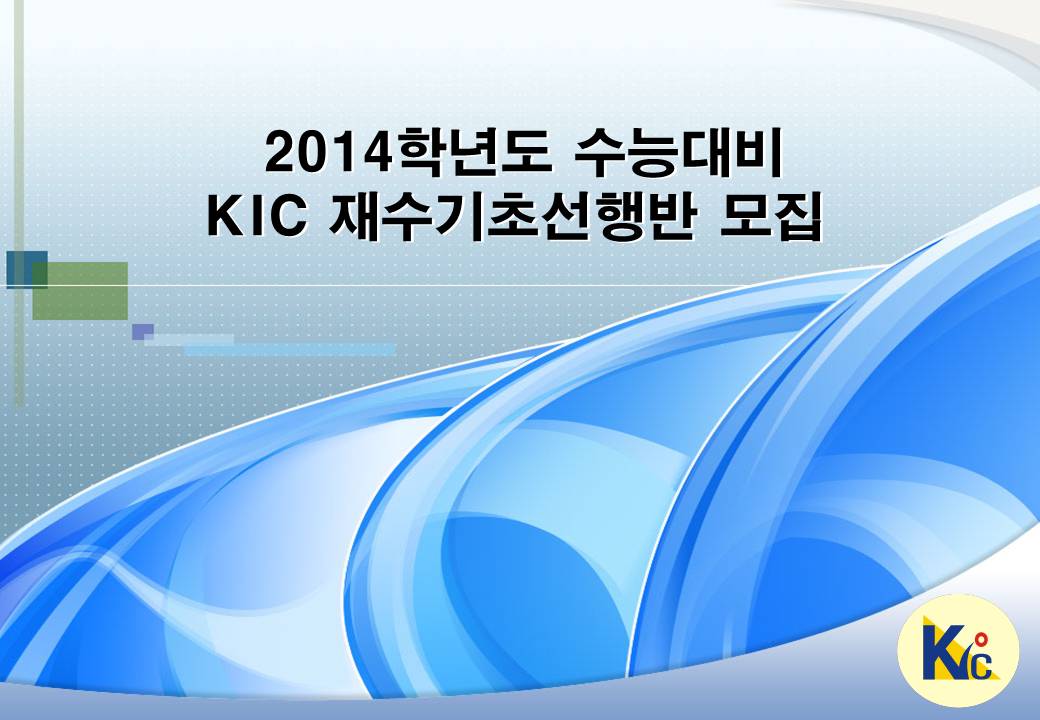 2014학년도 수능대비
KIC 재수기초선행반 모집

KIC